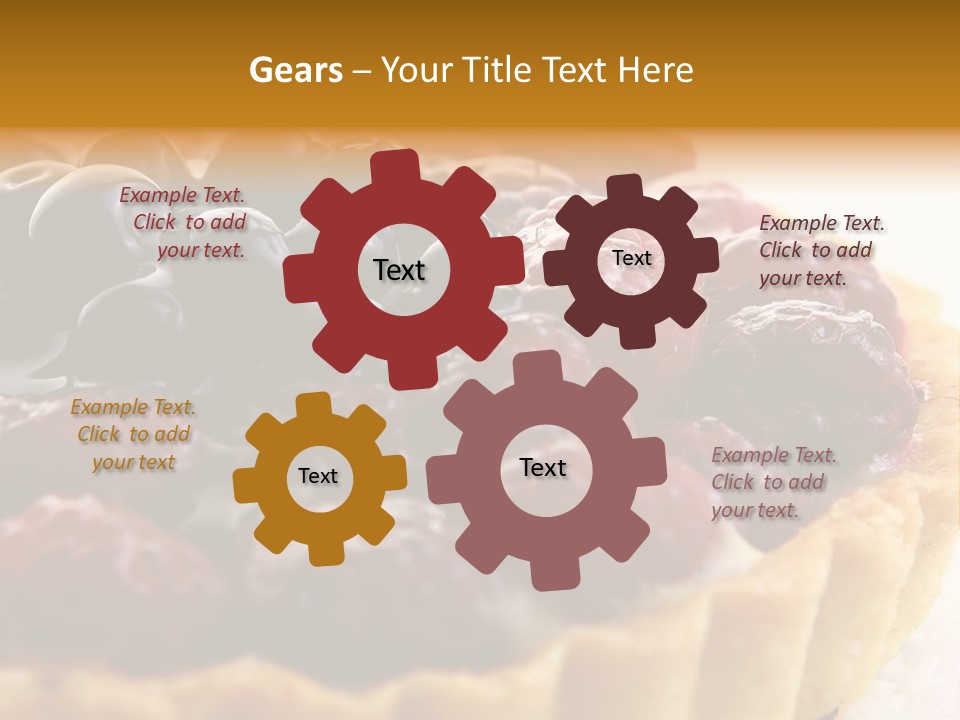 Gears – Your Title Text Here

Example Text. Click to add your text.

Text

Text

Example Text. Click to add your text.

Example Text. Click to add your text

Text

Text

Example Text. Click to add your text.